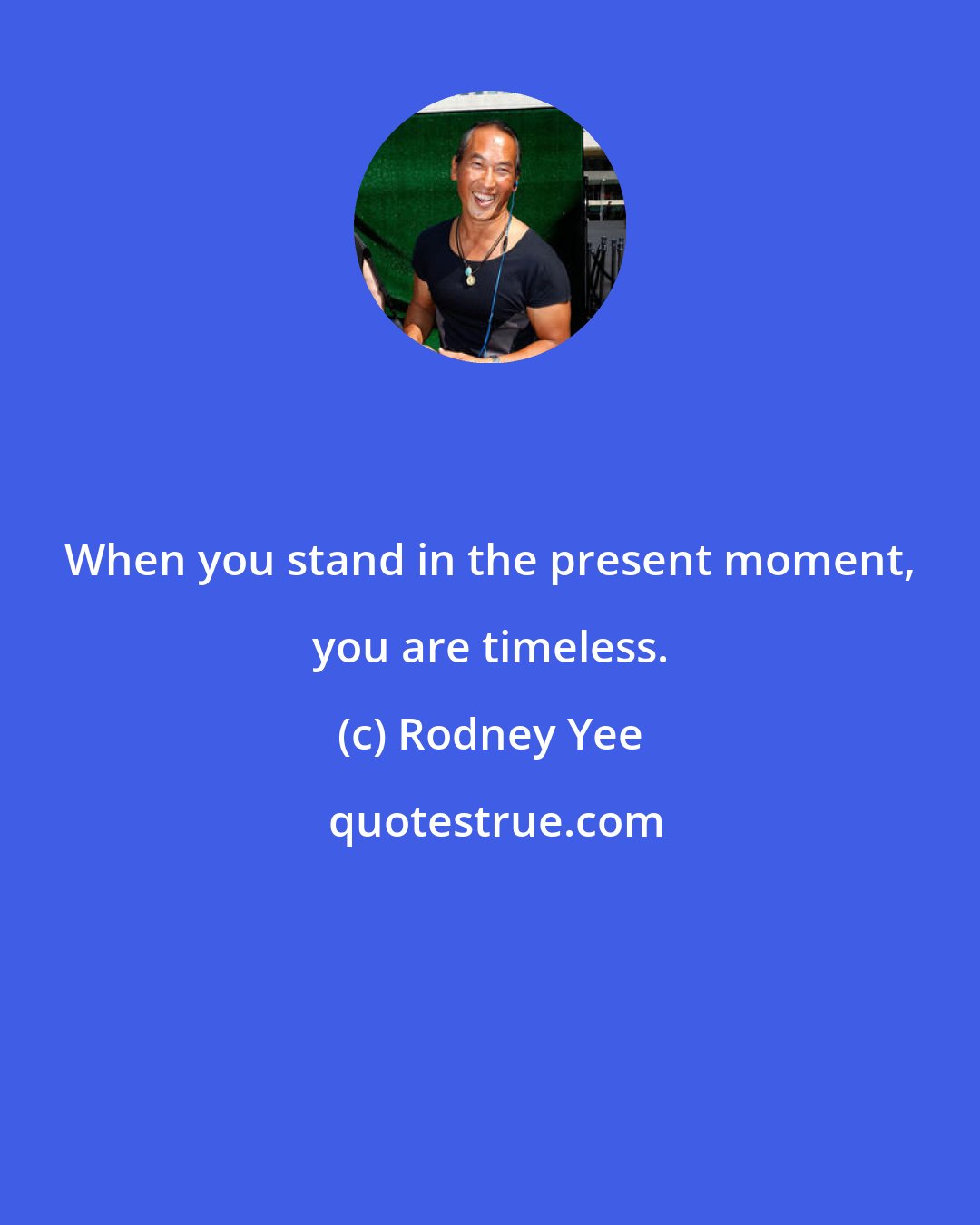 When you stand in the present moment, you are timeless.

(c) Rodney Yee

quotestrue.com